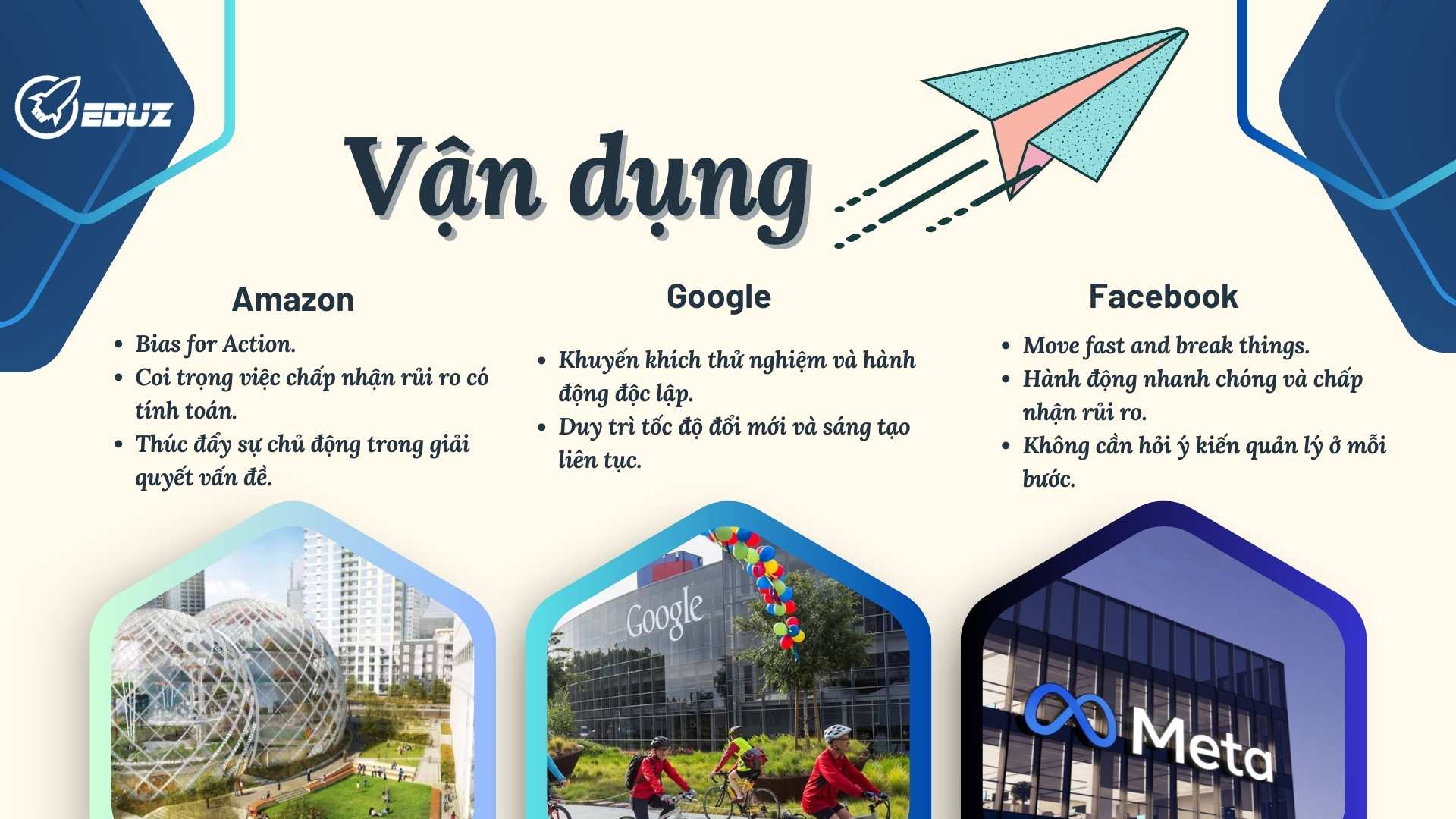 EDUZ

Vận dụng

Amazon

- Bias for Action.
- Coi trọng việc chấp nhận rủi ro có tính toán.
- Thúc đẩy sự chủ động trong giải quyết vấn đề.

Google

- Khuyến khích thử nghiệm và hành động độc lập.
- Duy trì tốc độ đổi mới và sáng tạo liên tục.

Facebook

- Move fast and break things.
- Hành động nhanh chóng và chấp nhận rủi ro.
- Không cần hỏi ý kiến quản lý ở mỗi bước.

Google

Meta